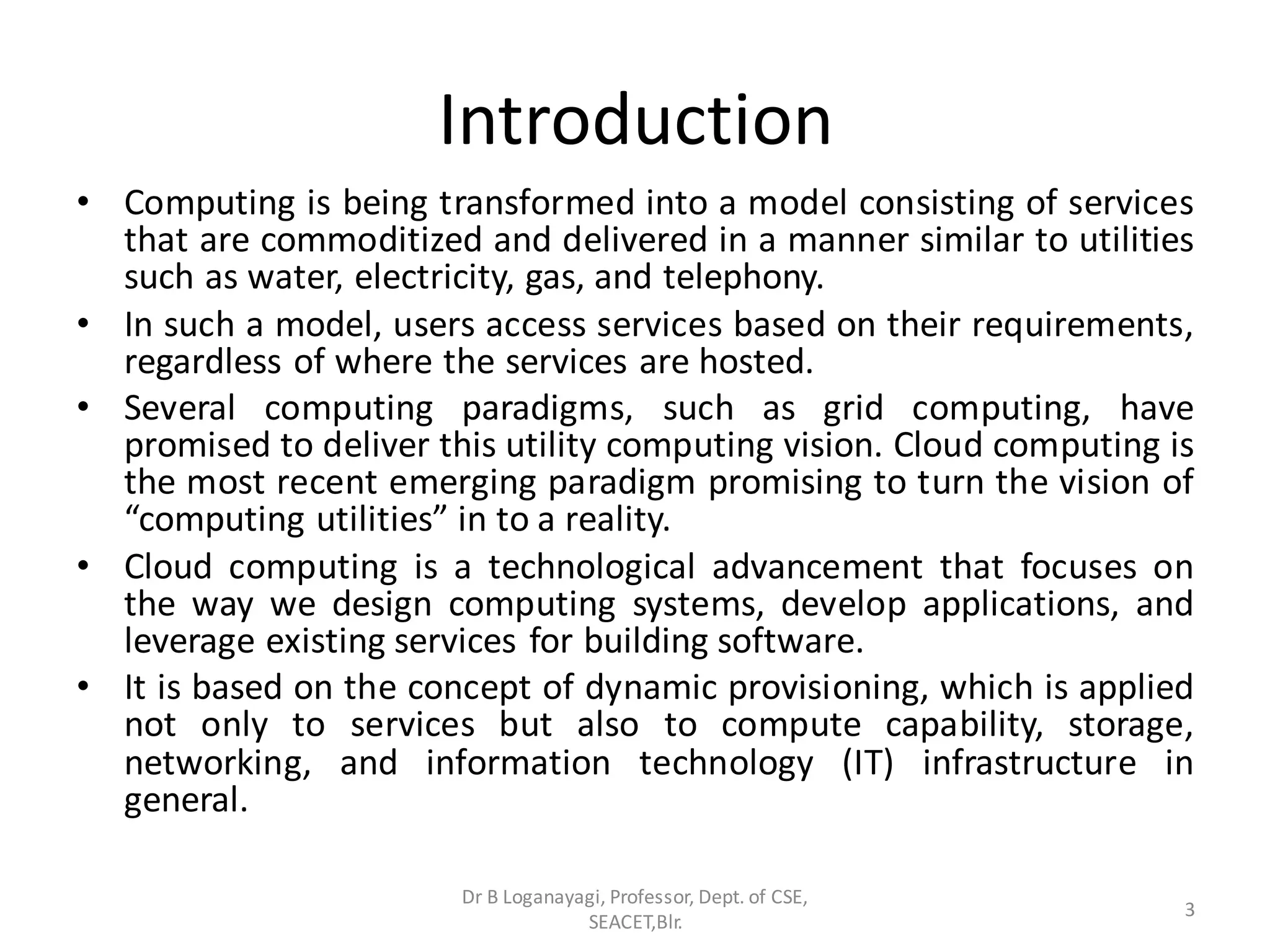 Introduction

• Computing is being transformed into a model consisting of services that are commoditized and delivered in a manner similar to utilities such as water, electricity, gas, and telephony.
• In such a model, users access services based on their requirements, regardless of where the services are hosted.
• Several computing paradigms, such as grid computing, have promised to deliver this utility computing vision. Cloud computing is the most recent emerging paradigm promising to turn the vision of “computing utilities” in to a reality.
• Cloud computing is a technological advancement that focuses on the way we design computing systems, develop applications, and leverage existing services for building software.
• It is based on the concept of dynamic provisioning, which is applied not only to services but also to compute capability, storage, networking, and information technology (IT) infrastructure in general.

Dr B Loganayagi, Professor, Dept. of CSE, SEACET,Blr.

3